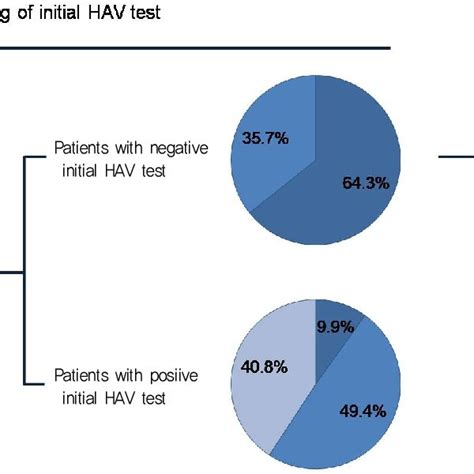 g of initial HAV test

Patients with negative initial HAV test

35.7%

64.3%

Patients with posiive initial HAV test

9.9%

40.8%

49.4%